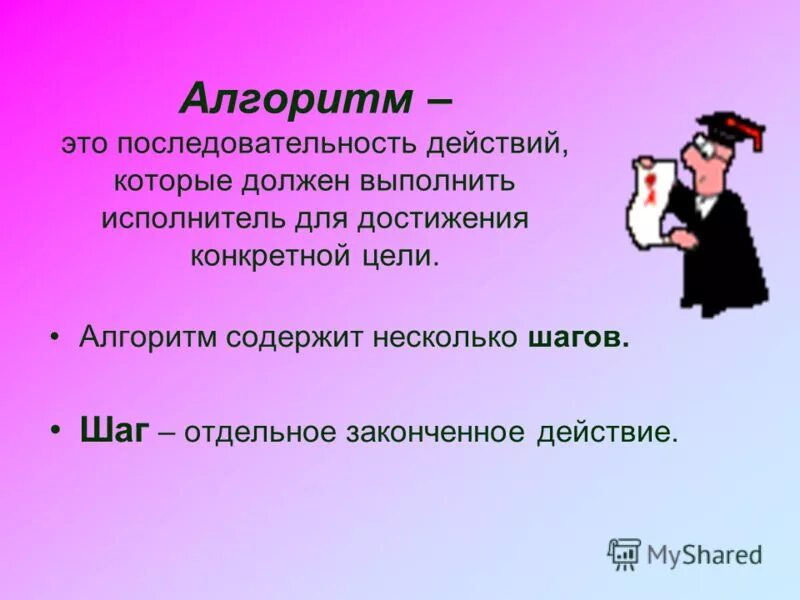 Алгоритм –
это последовательность действий, которые должен выполнить исполнитель для достижения конкретной цели.

• Алгоритм содержит несколько шагов.

• Шаг – отдельное законченное действие.

MyShared